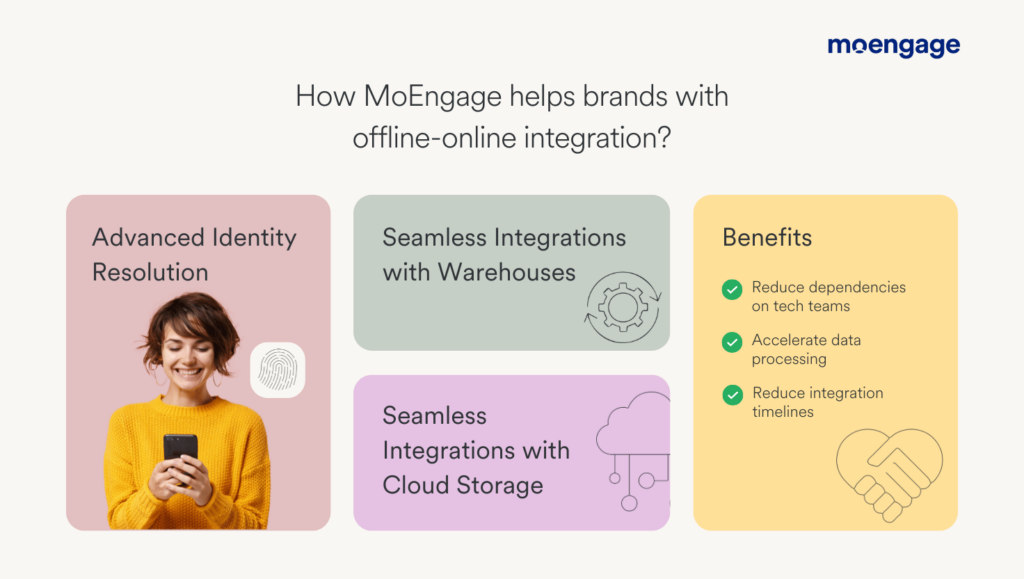 moengage

How MoEngage helps brands with offline-online integration?

Advanced Identity Resolution

Seamless Integrations with Warehouses

Seamless Integrations with Cloud Storage

Benefits

Reduce dependencies on tech teams

Accelerate data processing

Reduce integration timelines